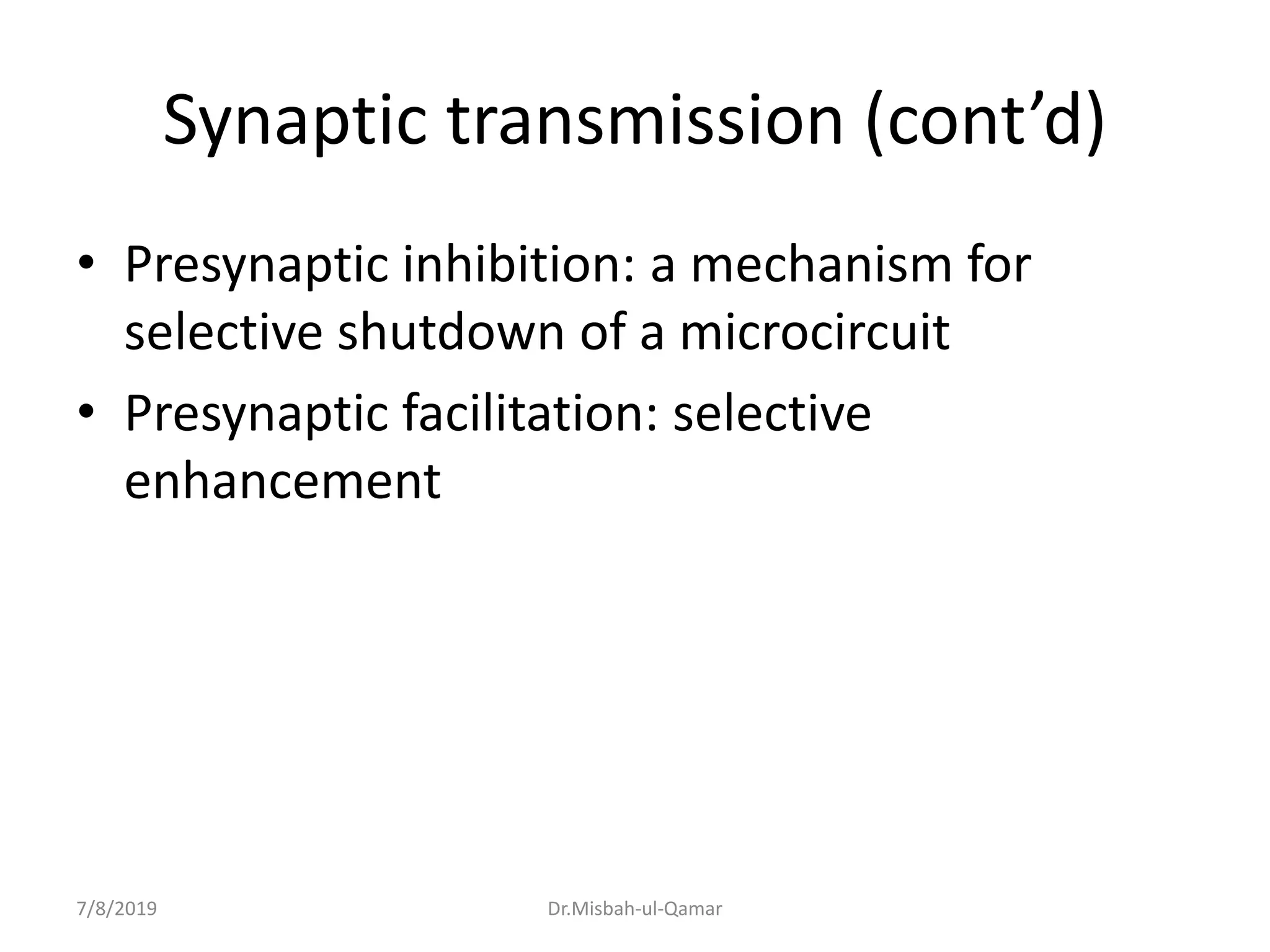 Synaptic transmission (cont’d)

• Presynaptic inhibition: a mechanism for selective shutdown of a microcircuit

• Presynaptic facilitation: selective enhancement

7/8/2019

Dr.Misbah-ul-Qamar